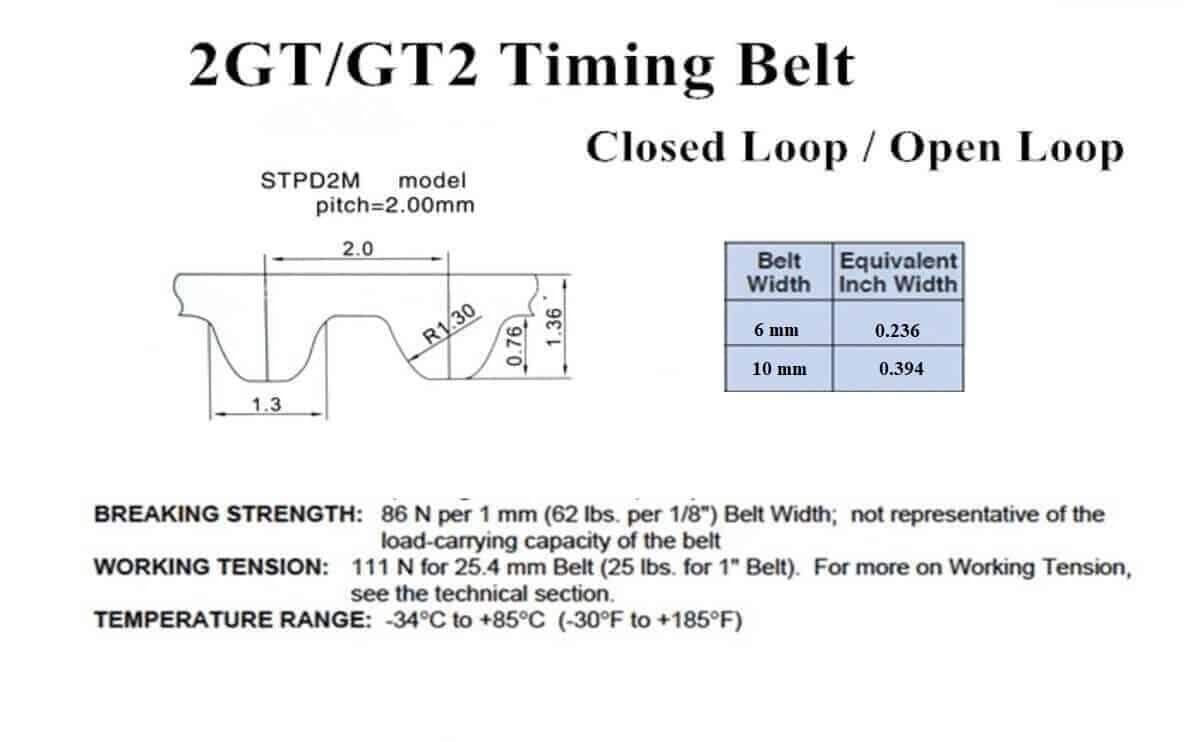 2GT/GT2 Timing Belt

Closed Loop / Open Loop

STPD2M model
pitch=2.00mm

2.0

R1.30

0.76

1.36

1.3

| Belt Width | Equivalent Inch Width |
|---|---|
| 6 mm | 0.236 |
| 10 mm | 0.394 |

BREAKING STRENGTH: 86 N per 1 mm (62 lbs. per 1/8") Belt Width; not representative of the load-carrying capacity of the belt
WORKING TENSION: 111 N for 25.4 mm Belt (25 lbs. for 1" Belt). For more on Working Tension, see the technical section.
TEMPERATURE RANGE: -34°C to +85°C (-30°F to +185°F)